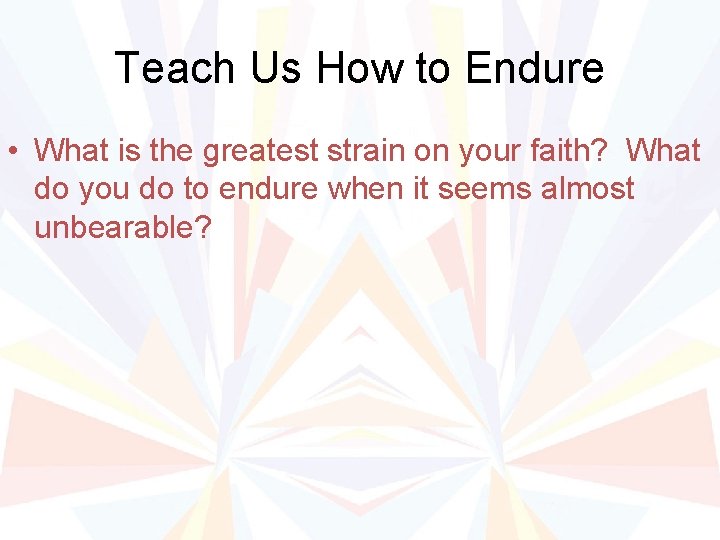 Teach Us How to Endure

• What is the greatest strain on your faith? What do you do to endure when it seems almost unbearable?